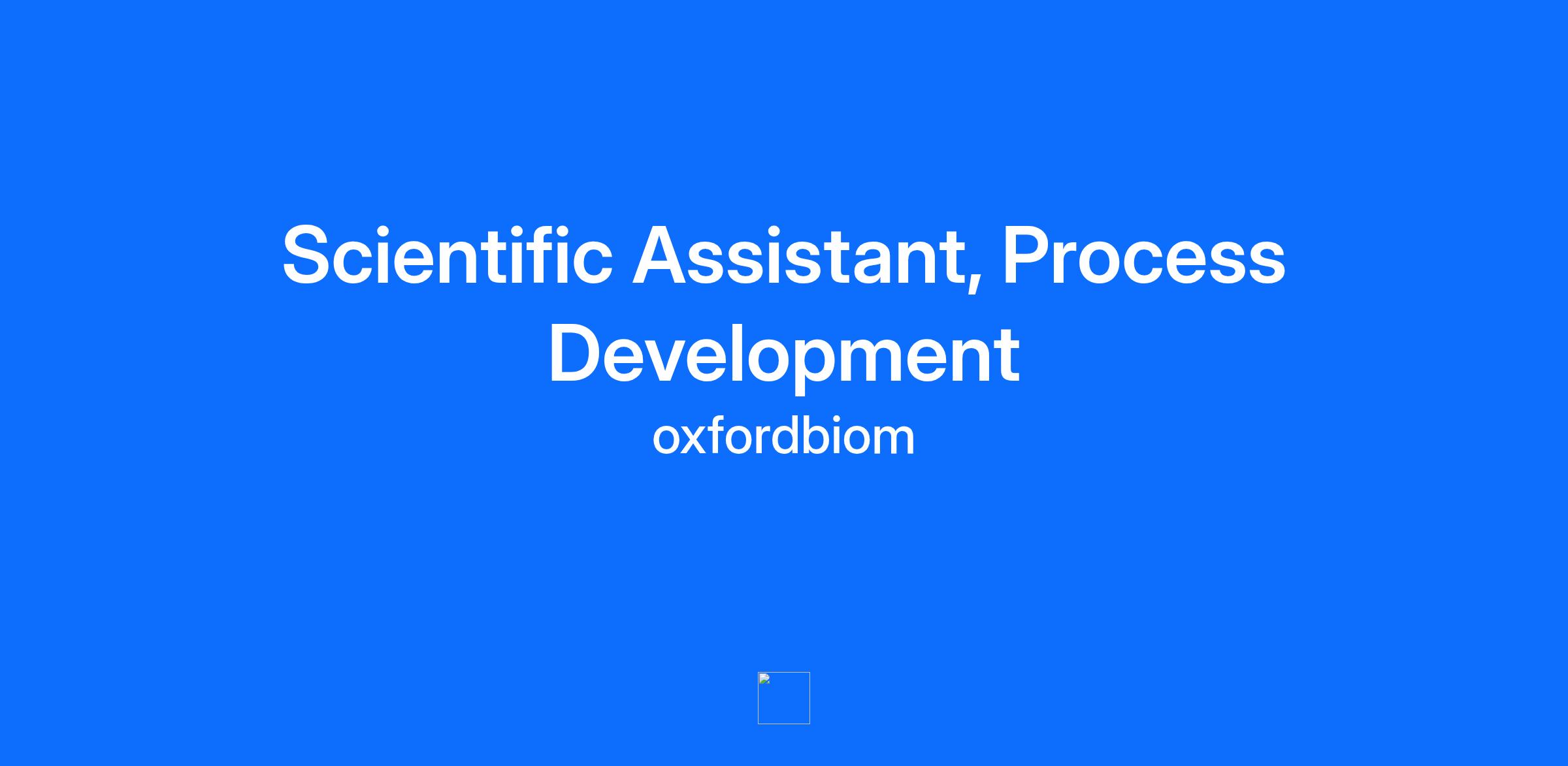 Scientific Assistant, Process Development

oxfordbiom